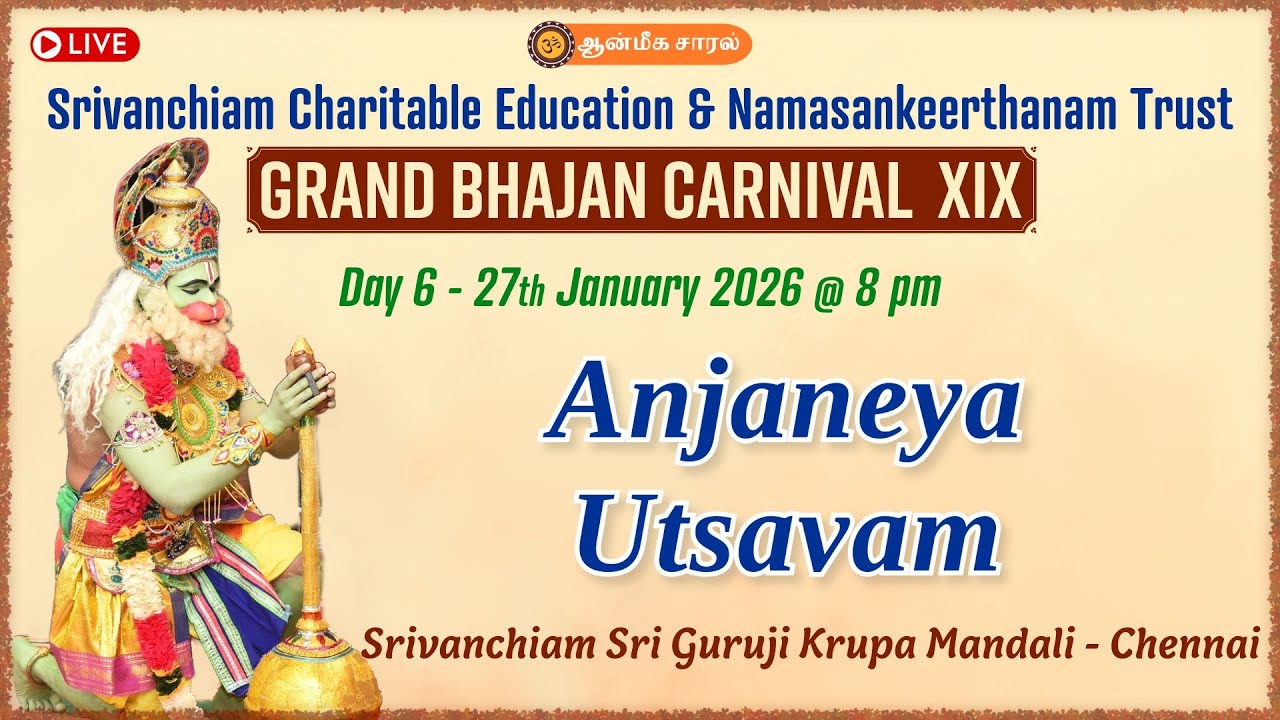 LIVE

ஆன்மீக சாரல்

Srivanchiam Charitable Education & Namasankeerthanam Trust

GRAND BHAJAN CARNIVAL XIX

Day 6 - 27th January 2026 @ 8 pm

Anjaneya Utsavam

Srivanchiam Sri Guruji Krupa Mandali - Chennai